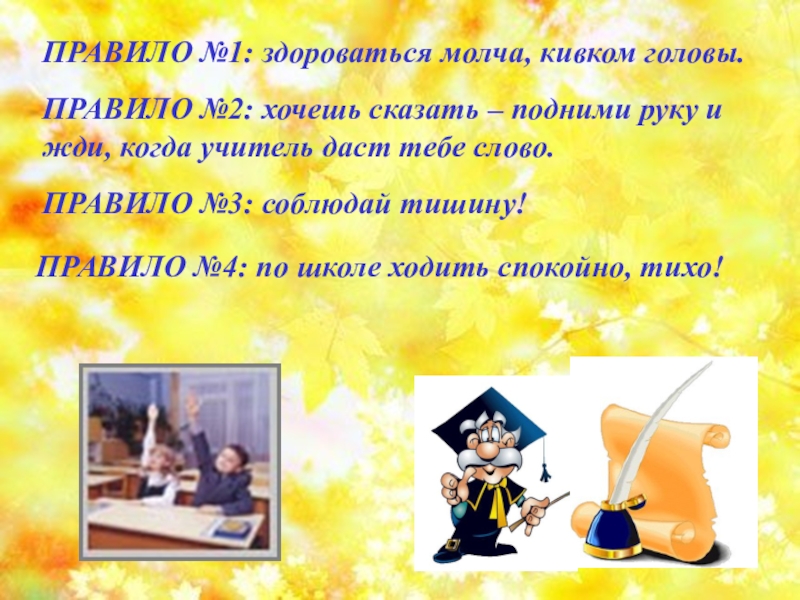 ПРАВИЛО №1: здороваться молча, кивком головы.

ПРАВИЛО №2: хочешь сказать – подними руку и жди, когда учитель даст тебе слово.

ПРАВИЛО №3: соблюдай тишину!

ПРАВИЛО №4: по школе ходить спокойно, тихо!